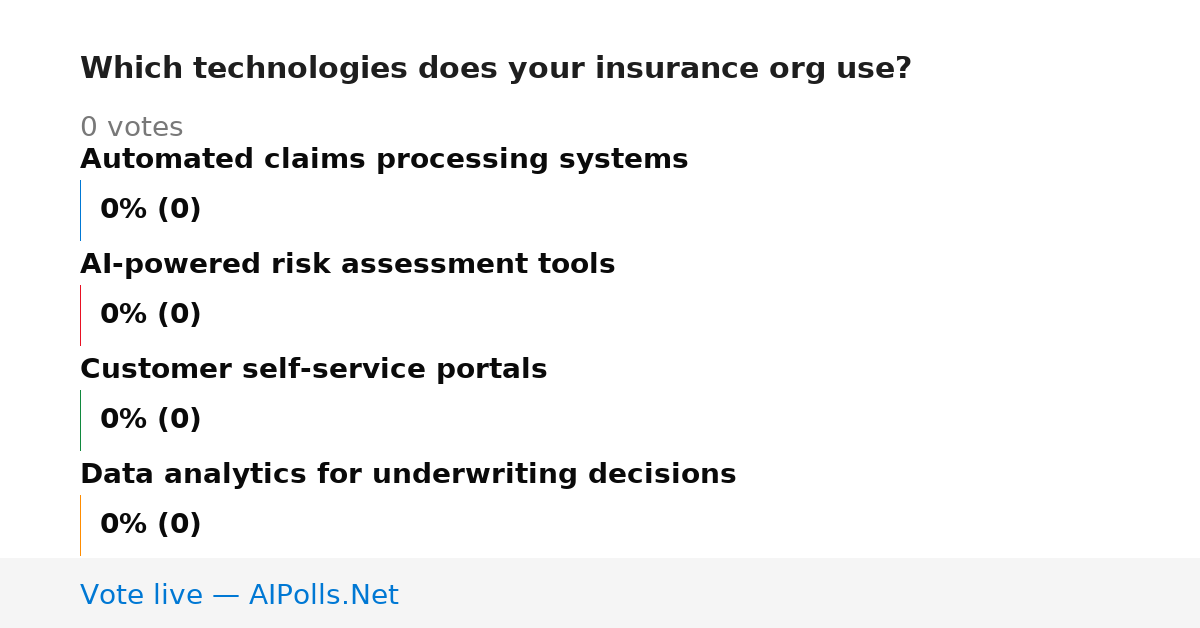 Which technologies does your insurance org use?

0 votes

Automated claims processing systems

0% (0)

AI-powered risk assessment tools

0% (0)

Customer self-service portals

0% (0)

Data analytics for underwriting decisions

0% (0)

Vote live — AIPolls.Net